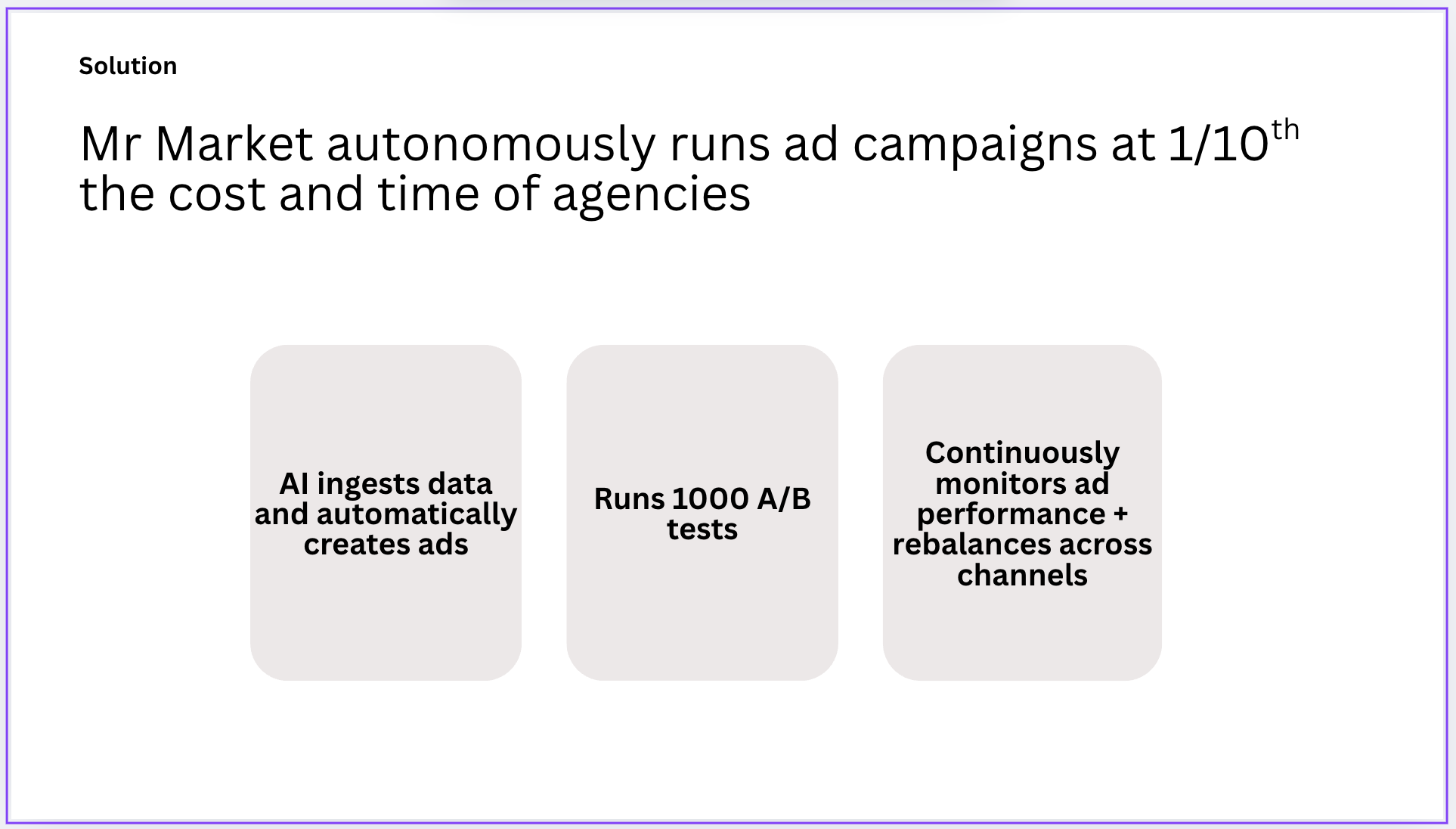 Solution

Mr Market autonomously runs ad campaigns at 1/10$^{th}$ the cost and time of agencies

AI ingests data and automatically creates ads

Runs 1000 A/B tests

Continuously monitors ad performance + rebalances across channels